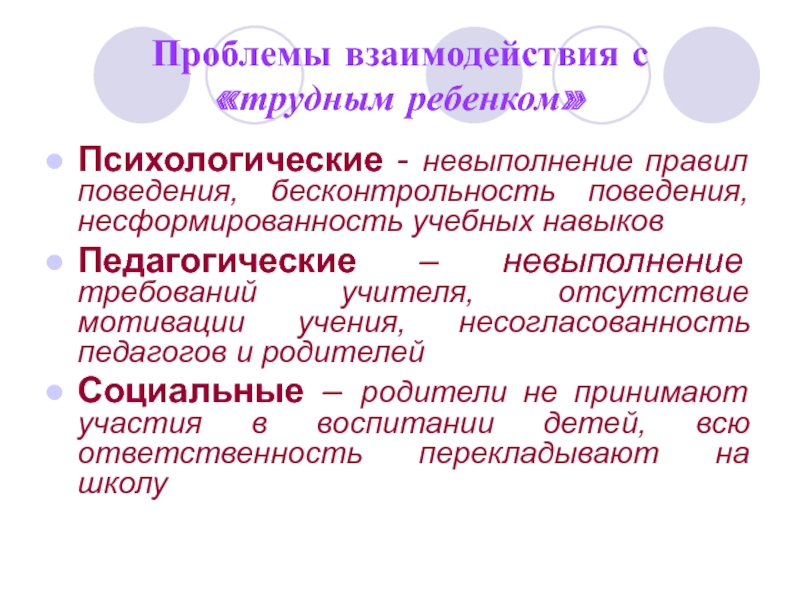 Проблемы взаимодействия с «трудным ребенком»

Психологические - невыполнение правил поведения, бесконтрольность поведения, несформированность учебных навыков

Педагогические – невыполнение требований учителя, отсутствие мотивации учения, несогласованность педагогов и родителей

Социальные – родители не принимают участия в воспитании детей, всю ответственность перекладывают на школу